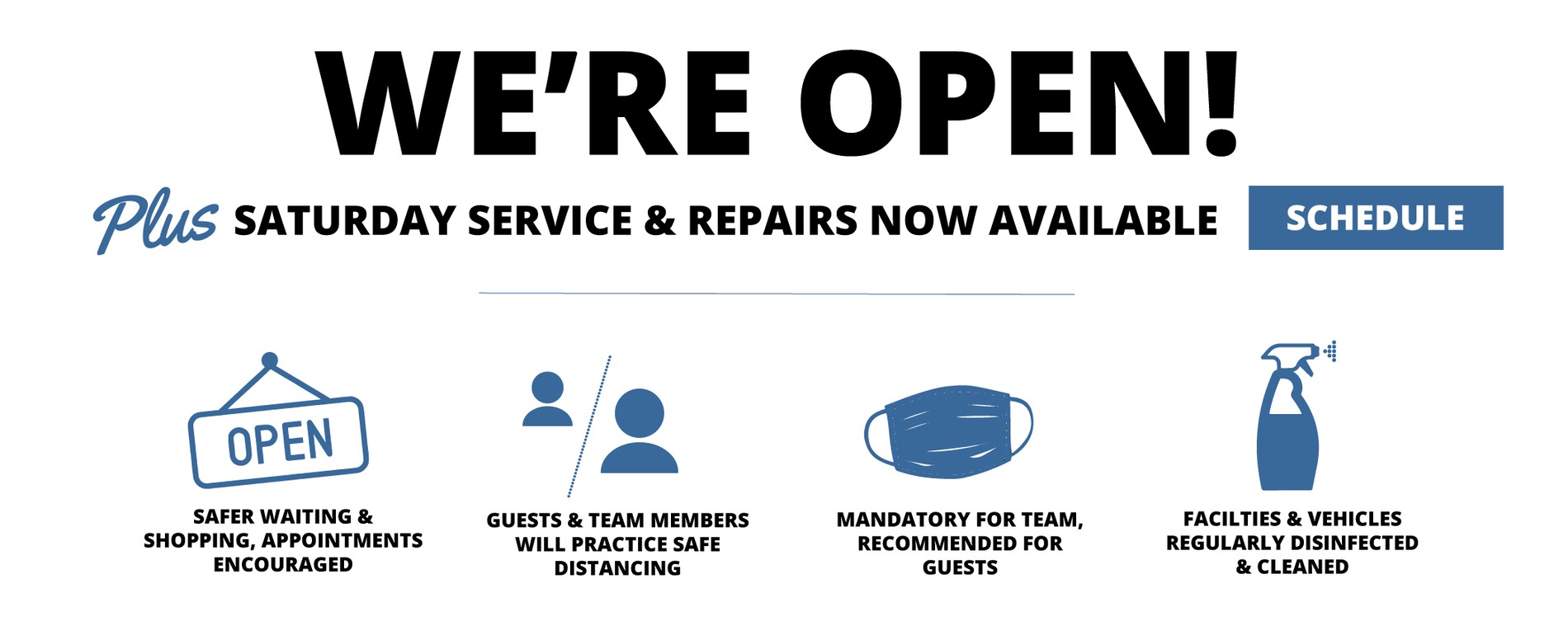 WE'RE OPEN!

Plus SATURDAY SERVICE & REPAIRS NOW AVAILABLE SCHEDULE

OPEN

SAFER WAITING & SHOPPING, APPOINTMENTS ENCOURAGED

GUESTS & TEAM MEMBERS WILL PRACTICE SAFE DISTANCING

MANDATORY FOR TEAM, RECOMMENDED FOR GUESTS

FACILTIES & VEHICLES REGULARLY DISINFECTED & CLEANED